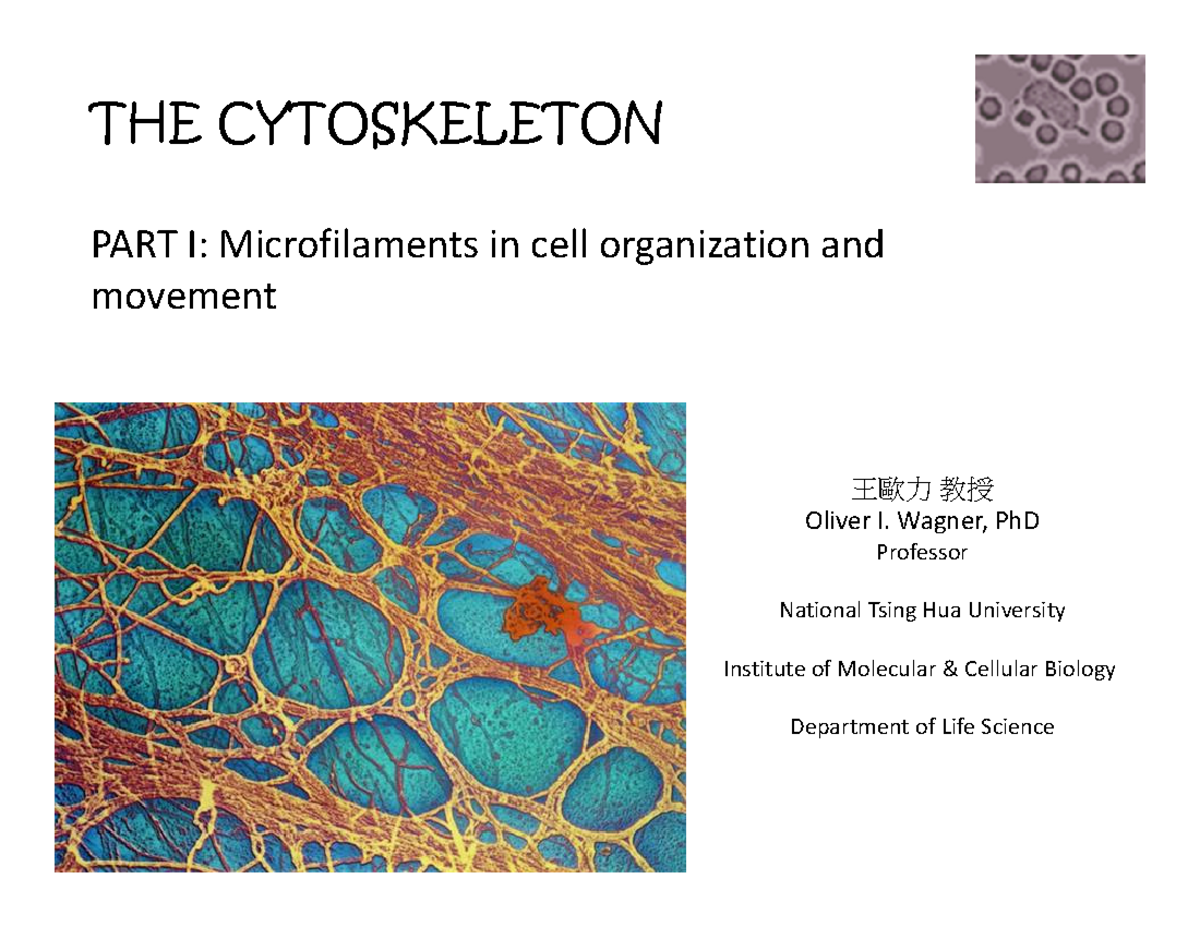 THE CYTOSKELETON

PART I: Microfilaments in cell organization and movement

王歐力 教授
Oliver I. Wagner, PhD
Professor

National Tsing Hua University

Institute of Molecular & Cellular Biology

Department of Life Science